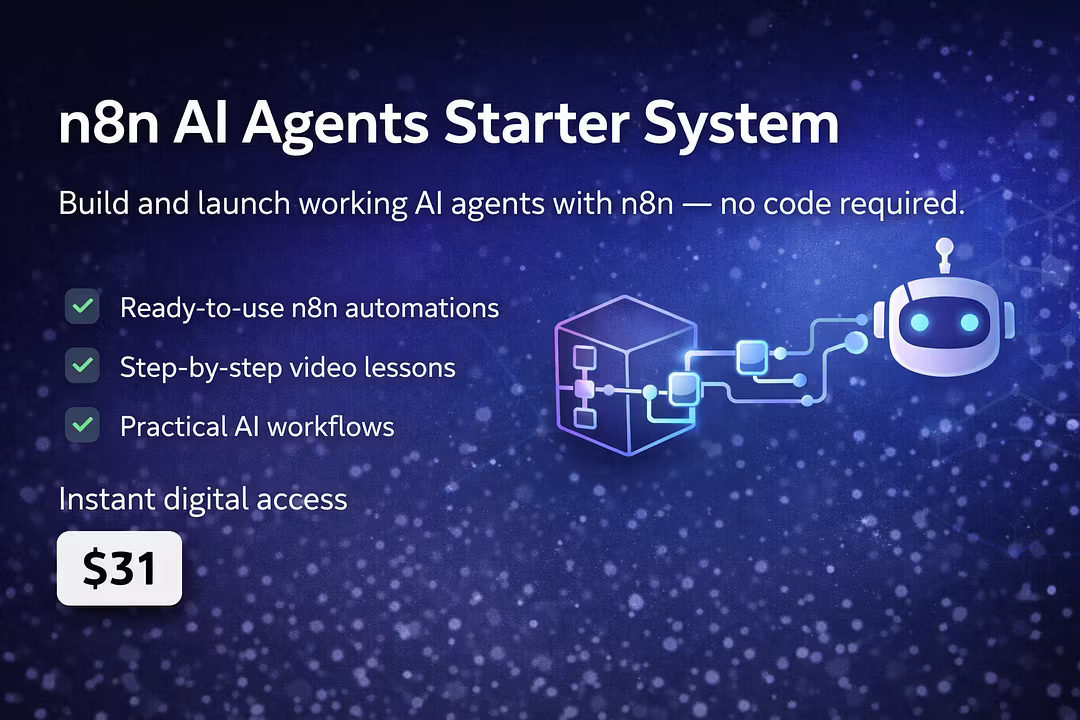 n8n AI Agents Starter System

Build and launch working AI agents with n8n — no code required.

Ready-to-use n8n automations

Step-by-step video lessons

Practical AI workflows

Instant digital access

$31